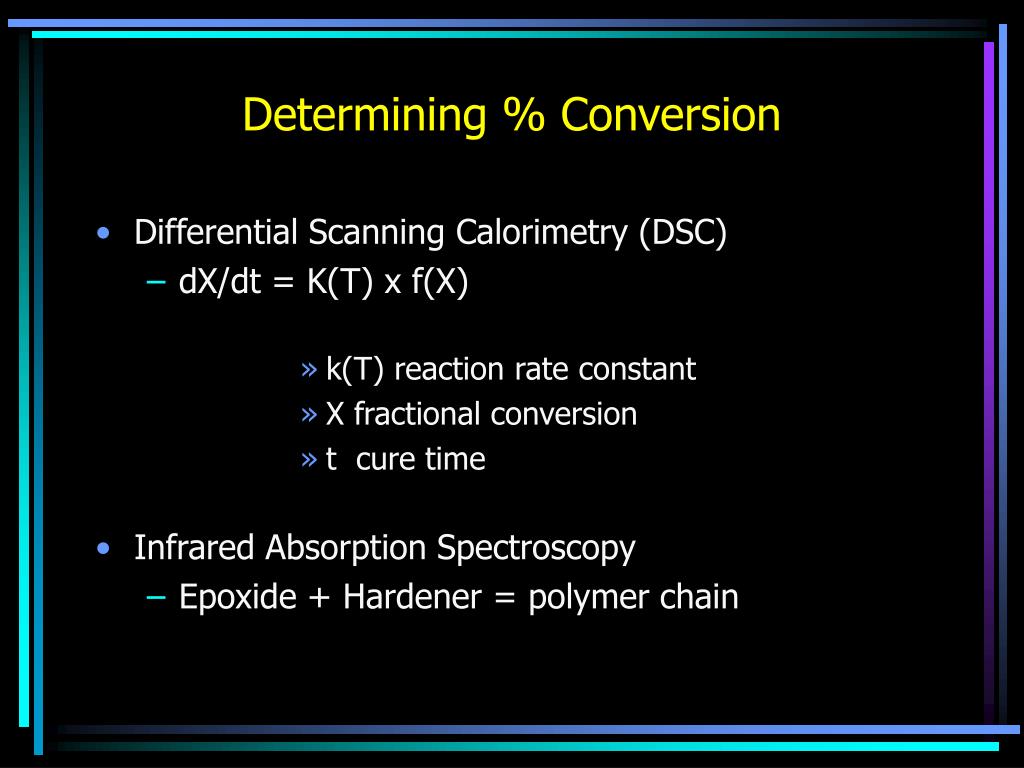 Determining % Conversion

• Differential Scanning Calorimetry (DSC)
– dX/dt = K(T) x f(X)

» k(T) reaction rate constant
» X fractional conversion
» t cure time

• Infrared Absorption Spectroscopy
– Epoxide + Hardener = polymer chain